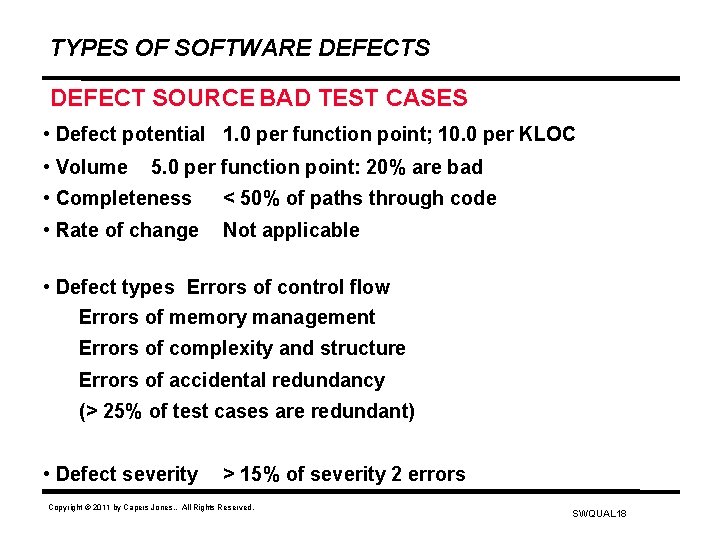 TYPES OF SOFTWARE DEFECTS

DEFECT SOURCE BAD TEST CASES

• Defect potential 1.0 per function point; 10.0 per KLOC

• Volume 5.0 per function point: 20% are bad

• Completeness < 50% of paths through code

• Rate of change Not applicable

• Defect types Errors of control flow
Errors of memory management
Errors of complexity and structure
Errors of accidental redundancy
(> 25% of test cases are redundant)

• Defect severity > 15% of severity 2 errors

Copyright © 2011 by Capers Jones.. All Rights Reserved.

SWQUAL18